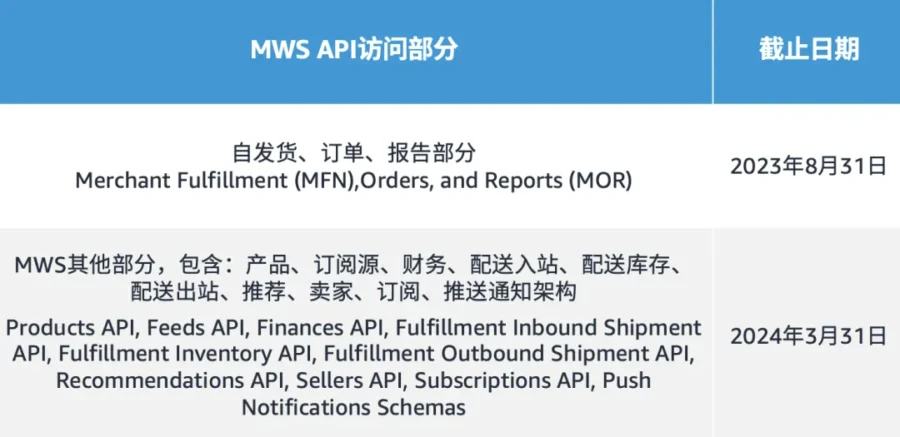 | MWS API访问部分 | 截止日期 |
|---|---|
| 自发货、订单、报告部分 Merchant Fulfillment (MFN),Orders, and Reports (MOR) | 2023年8月31日 |
| MWS其他部分，包含：产品、订阅源、财务、配送入站、配送库存、配送出站、推荐、卖家、订阅、推送通知架构 Products API, Feeds API, Finances API, Fulfillment Inbound Shipment API, Fulfillment Inventory API, Fulfillment Outbound Shipment API, Recommendations API, Sellers API, Subscriptions API, Push Notifications Schemas | 2024年3月31日 |